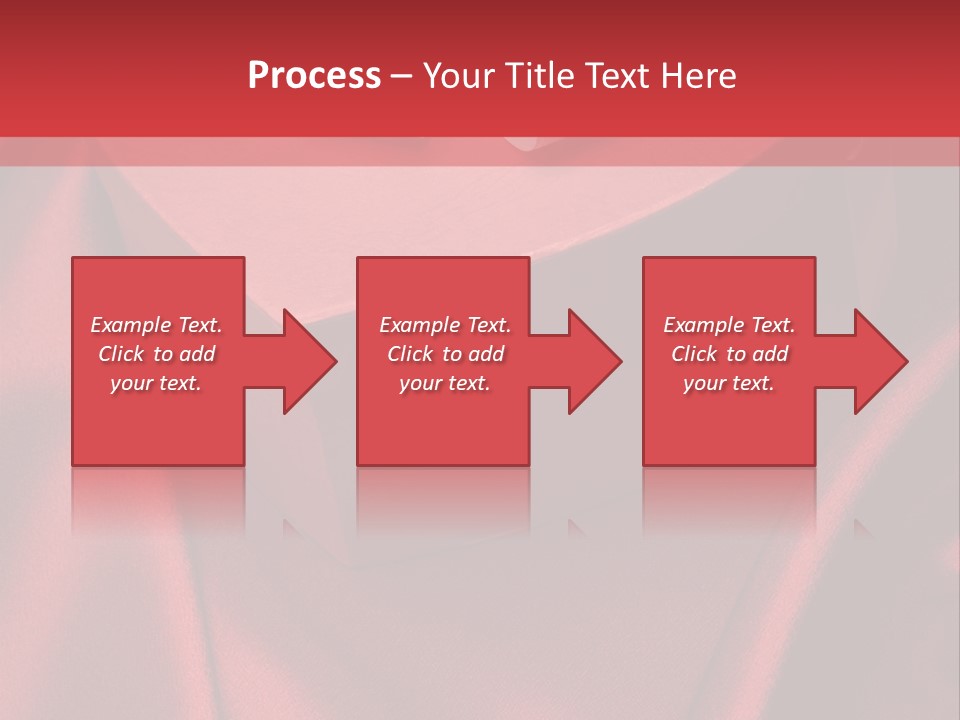 Process – Your Title Text Here

Example Text. Click to add your text.

Example Text. Click to add your text.

Example Text. Click to add your text.